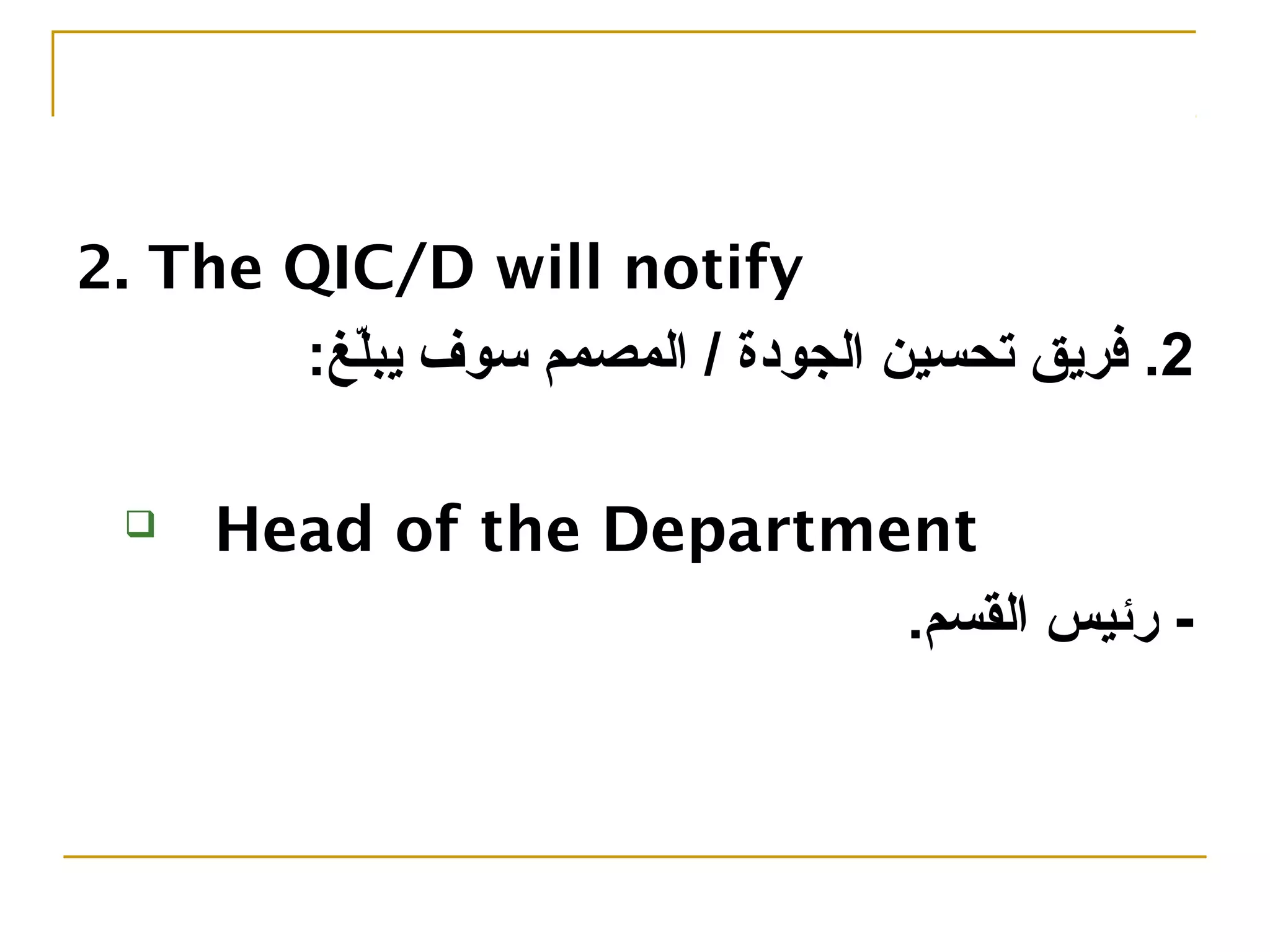 2. The QIC/D will notify

2. فريق تحسين الجودة / المصمم سوف يبلّغ:

Head of the Department

- رئيس القسم.